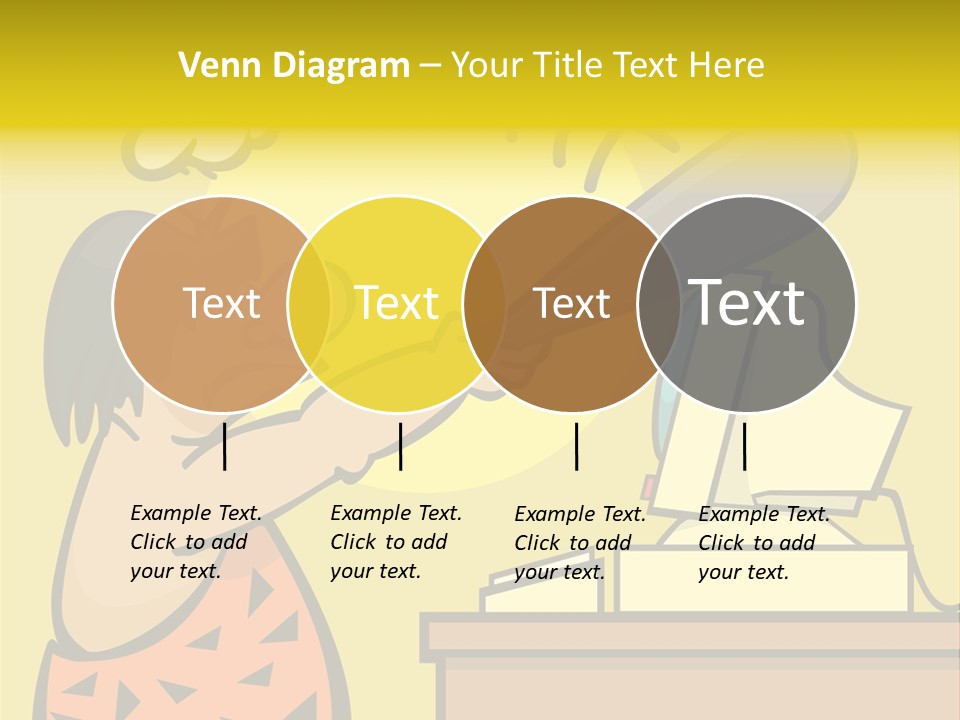 Venn Diagram – Your Title Text Here

Text

Text

Text

Text

Example Text. Click to add your text.

Example Text. Click to add your text.

Example Text. Click to add your text.

Example Text. Click to add your text.